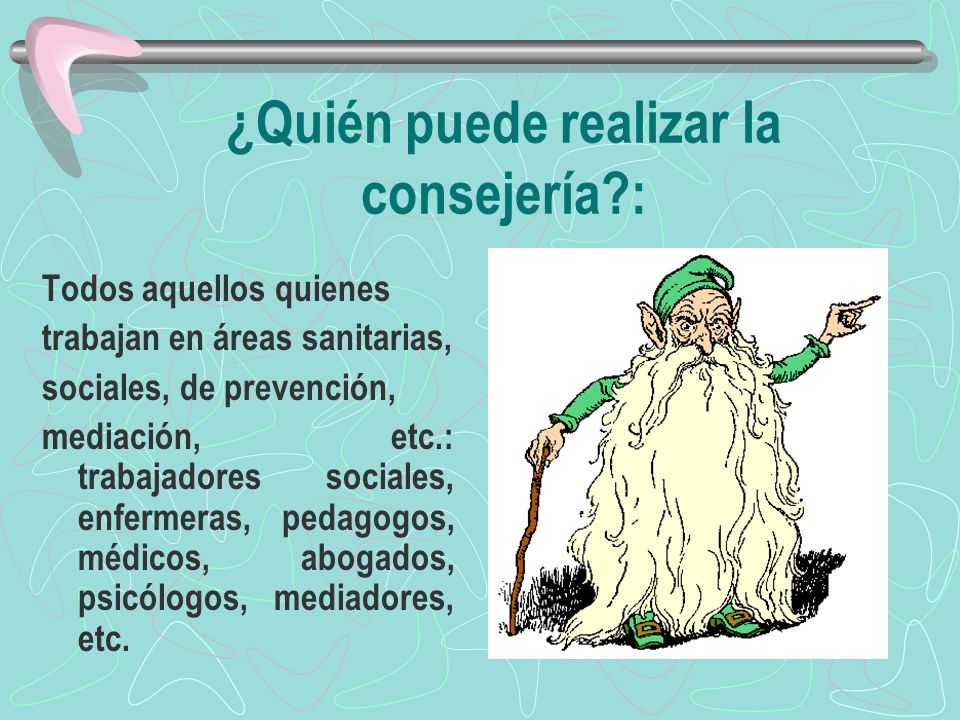 ¿Quién puede realizar la consejería?:

Todos aquellos quienes trabajan en áreas sanitarias, sociales, de prevención, mediación, etc.: trabajadores sociales, enfermeras, pedagogos, médicos, abogados, psicólogos, mediadores, etc.